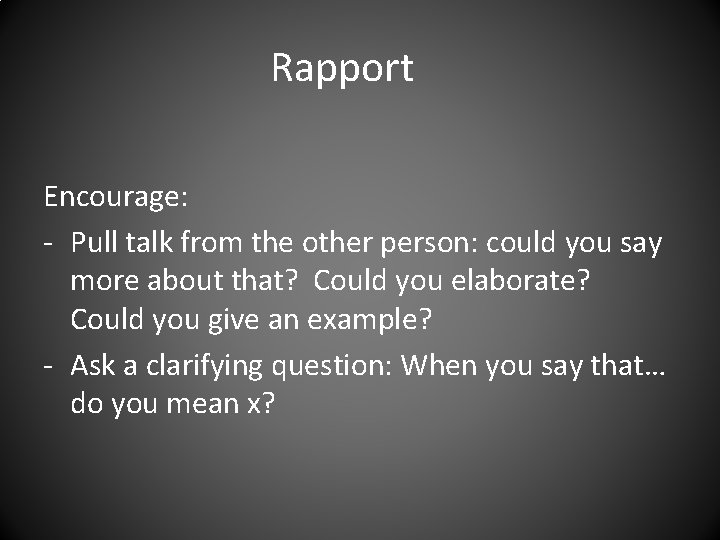 Rapport

Encourage:

- Pull talk from the other person: could you say more about that? Could you elaborate? Could you give an example?
- Ask a clarifying question: When you say that… do you mean x?